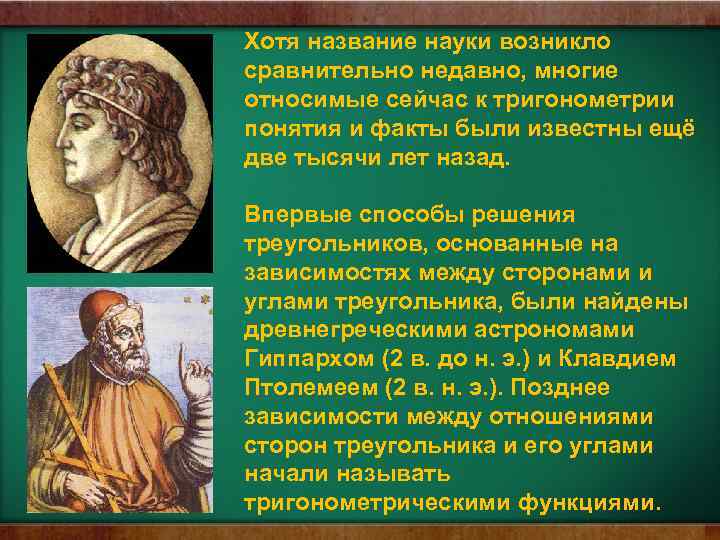 Хотя название науки возникло сравнительно недавно, многие относимые сейчас к тригонометрии понятия и факты были известны ещё две тысячи лет назад.

Впервые способы решения треугольников, основанные на зависимостях между сторонами и углами треугольника, были найдены древнегреческими астрономами Гиппархом (2 в. до н. э.) и Клавдием Птолемеем (2 в. н. э.). Позднее зависимости между отношениями сторон треугольника и его углами начали называть тригонометрическими функциями.